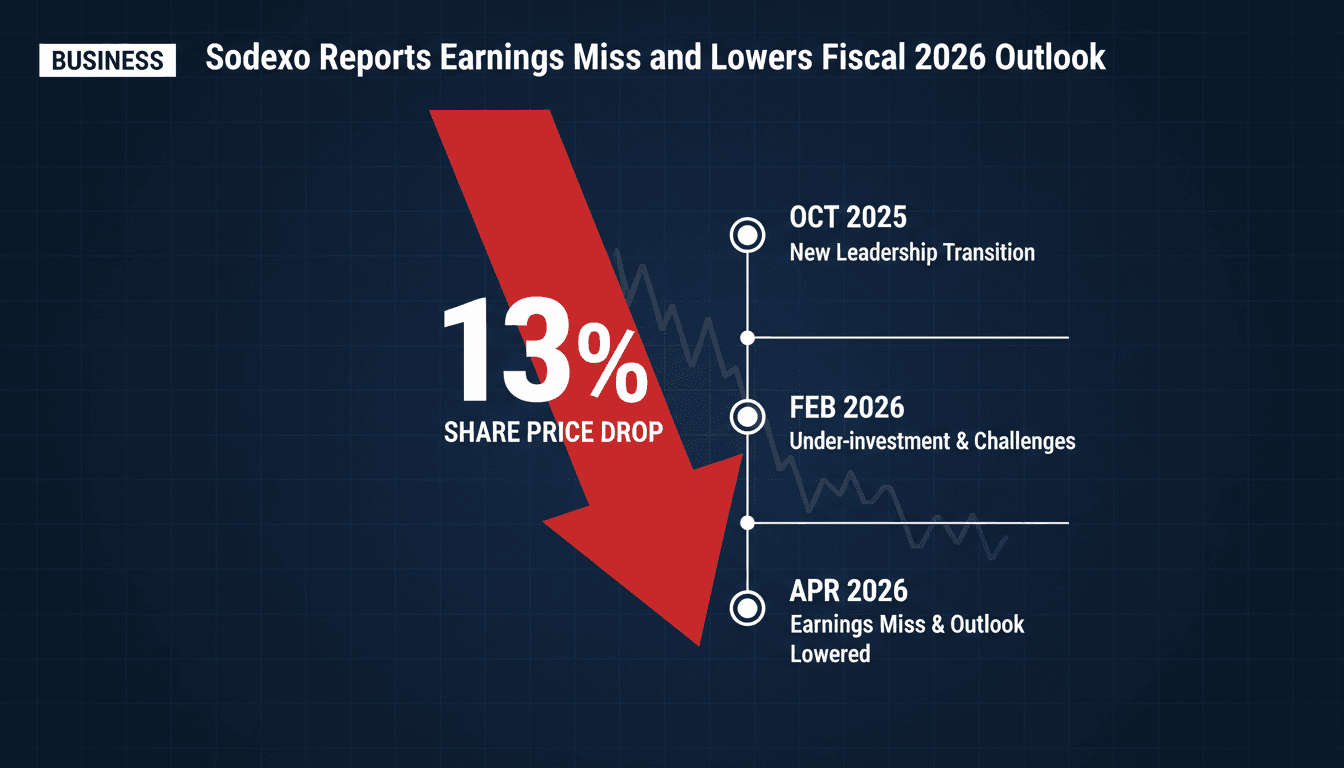 BUSINESS

Sodexo Reports Earnings Miss and Lowers Fiscal 2026 Outlook

13%
SHARE PRICE DROP

OCT 2025
New Leadership Transition

FEB 2026
Under-investment & Challenges

APR 2026
Earnings Miss & Outlook Lowered